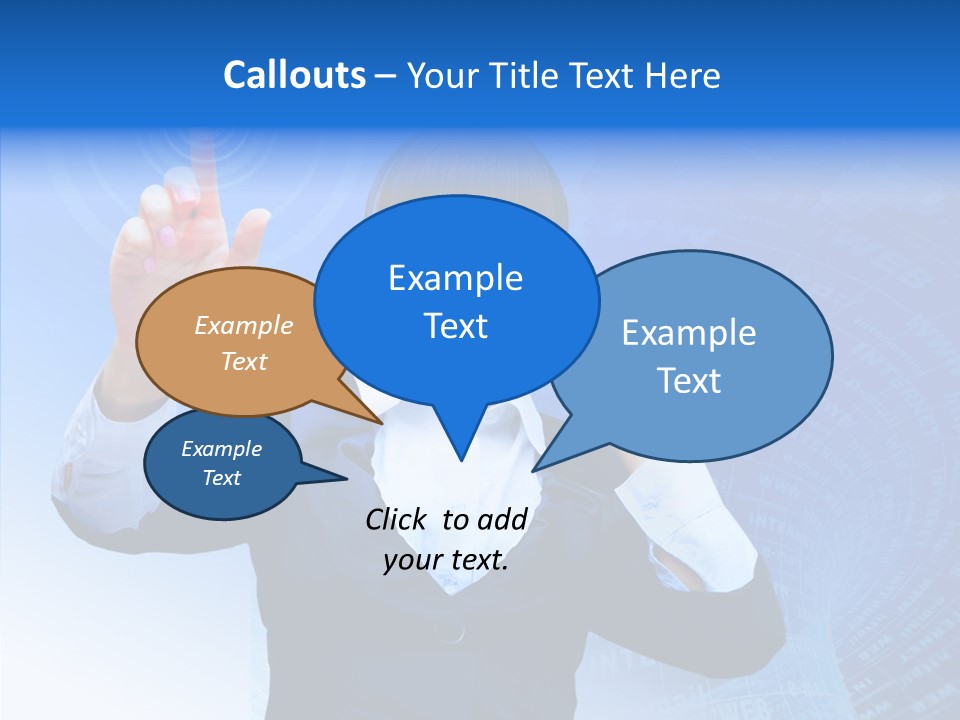 Callouts – Your Title Text Here

Example Text

Example Text

Example Text

Example Text

Click to add your text.